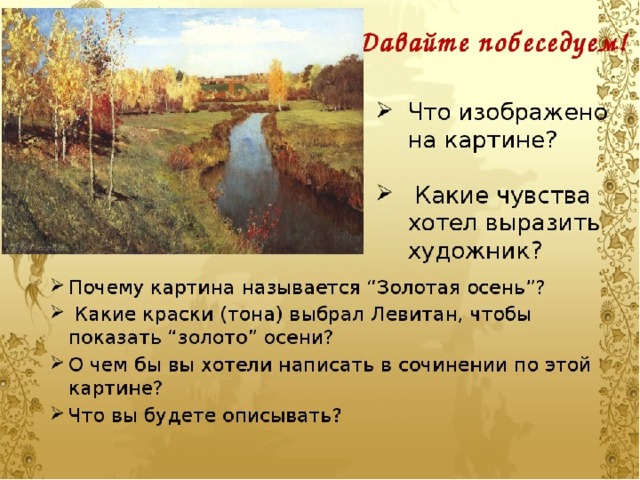 Давайте побеседуем!

➢ Что изображено на картине?

➢ Какие чувства хотел выразить художник?

➢ Почему картина называется “Золотая осень”?

➢ Какие краски (тона) выбрал Левитан, чтобы показать “золото” осени?

➢ О чем бы вы хотели написать в сочинении по этой картине?

➢ Что вы будете описывать?